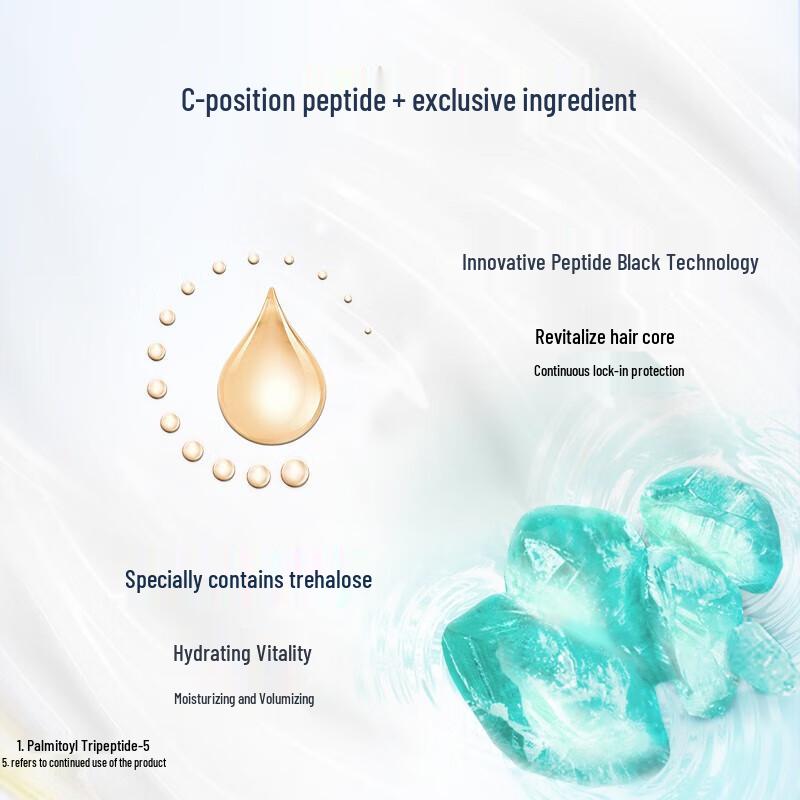 C-position peptide + exclusive ingredient

Innovative Peptide Black Technology

Revitalize hair core

Continuous lock-in protection

Specially contains trehalose

Hydrating Vitality

Moisturizing and Volumizing

1. Palmitoyl Tripeptide-5
5. refers to continued use of the product